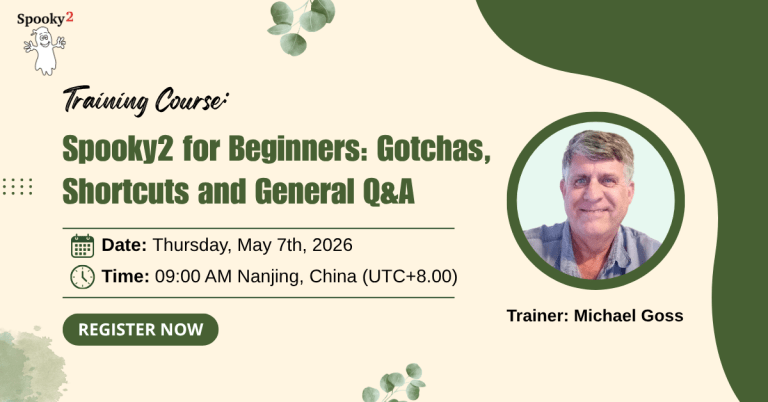 Spooky2

Training Course:

Spooky2 for Beginners: Gotchas, Shortcuts and General Q&A

Date: Thursday, May 7th, 2026

Time: 09:00 AM Nanjing, China (UTC+8.00)

REGISTER NOW

Trainer: Michael Goss